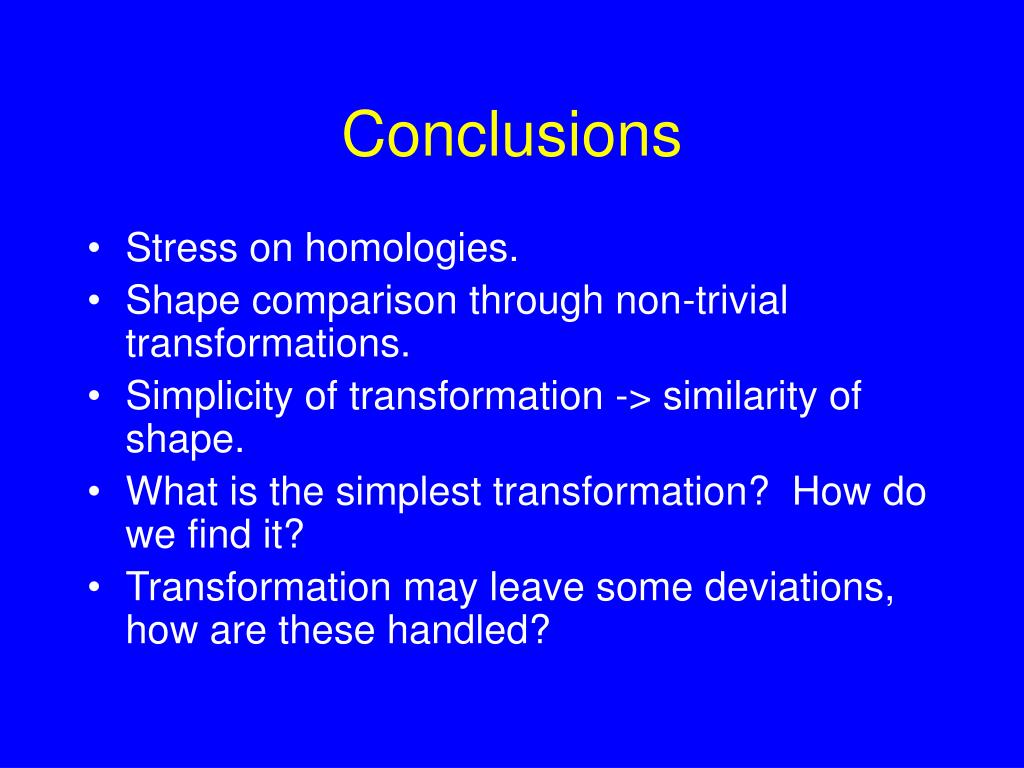 Conclusions

• Stress on homologies.
• Shape comparison through non-trivial transformations.
• Simplicity of transformation -> similarity of shape.
• What is the simplest transformation? How do we find it?
• Transformation may leave some deviations, how are these handled?